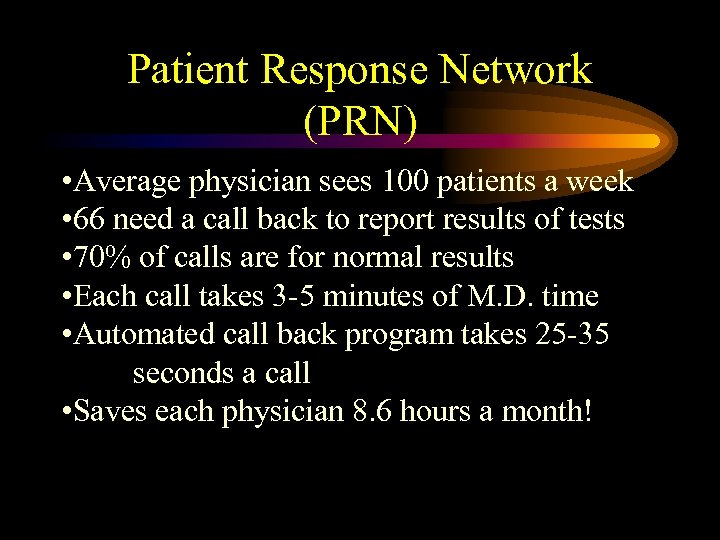 Patient Response Network (PRN)

•Average physician sees 100 patients a week
•66 need a call back to report results of tests
•70% of calls are for normal results
•Each call takes 3-5 minutes of M.D. time
•Automated call back program takes 25-35 seconds a call
•Saves each physician 8.6 hours a month!